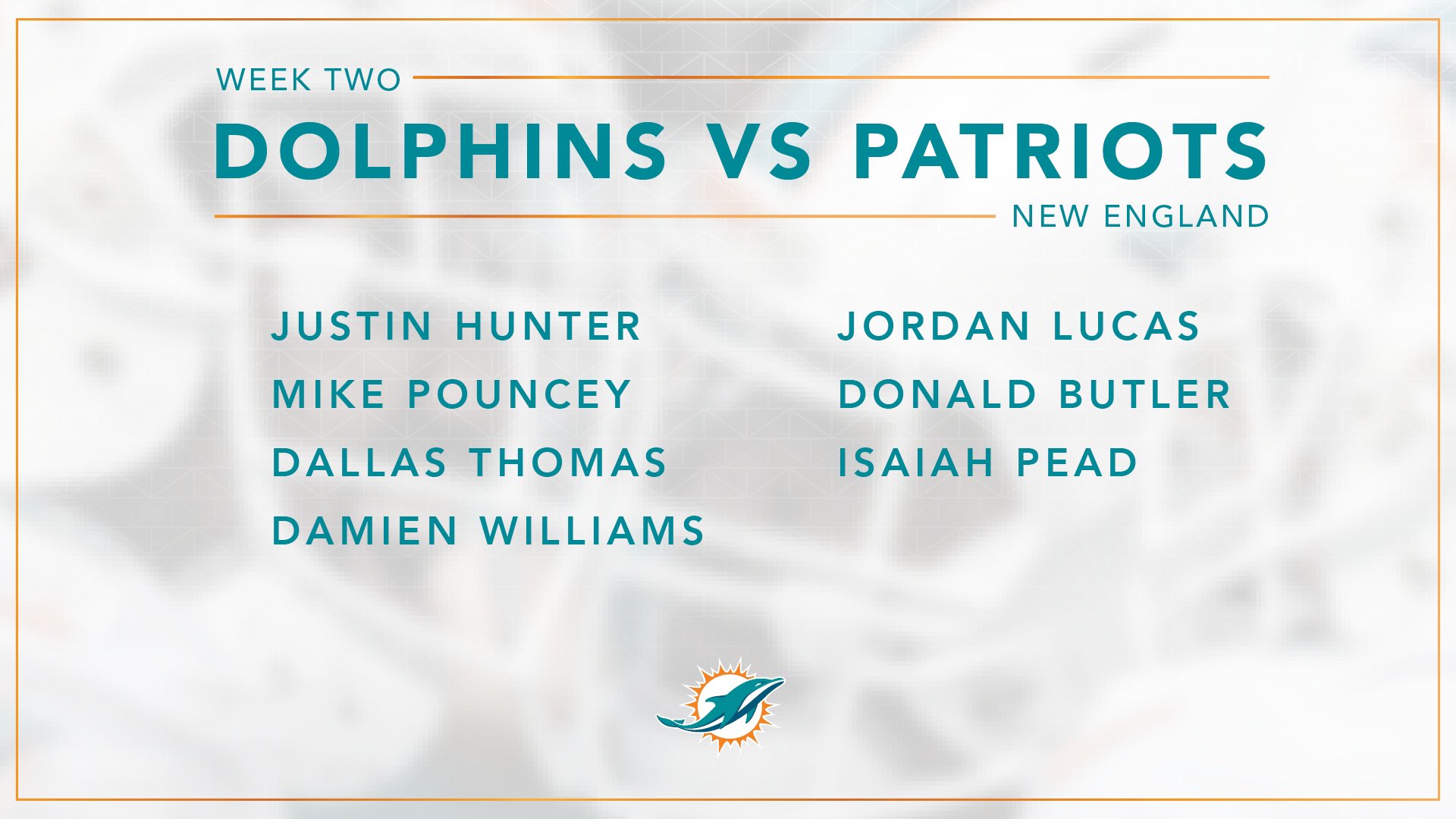 WEEK TWO

DOLPHINS VS PATRIOTS

NEW ENGLAND

JUSTIN HUNTER
MIKE POUNCEY
DALLAS THOMAS
DAMIEN WILLIAMS

JORDAN LUCAS
DONALD BUTLER
ISAIAH PEAD